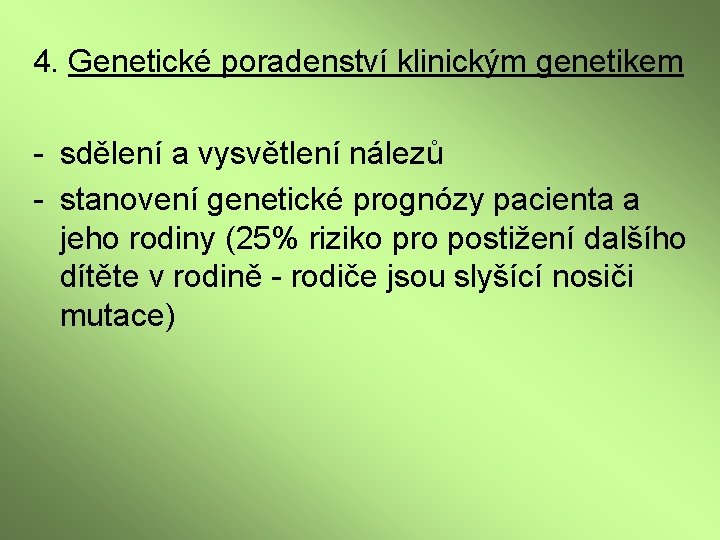 4. Genetické poradenství klinickým genetikem

- sdělení a vysvětlení nálezů
- stanovení genetické prognózy pacienta a jeho rodiny (25% riziko pro postižení dalšího dítěte v rodině - rodiče jsou slyšící nosiči mutace)